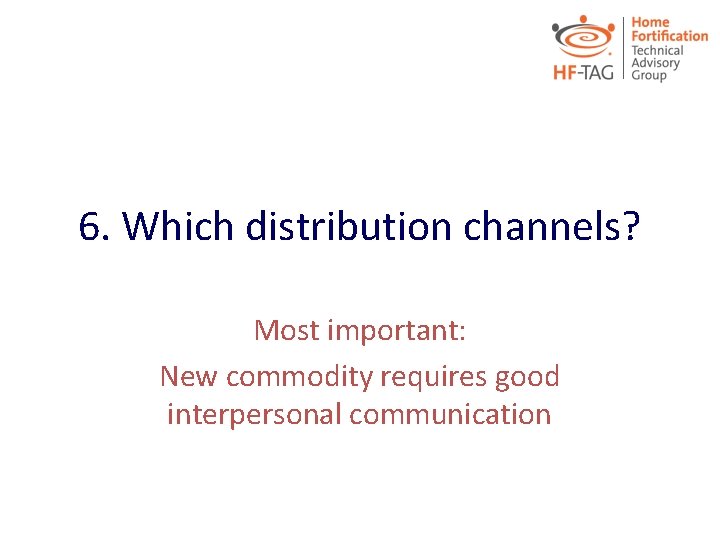 HF-TAG
Home Fortification Technical Advisory Group

6. Which distribution channels?

Most important:
New commodity requires good interpersonal communication